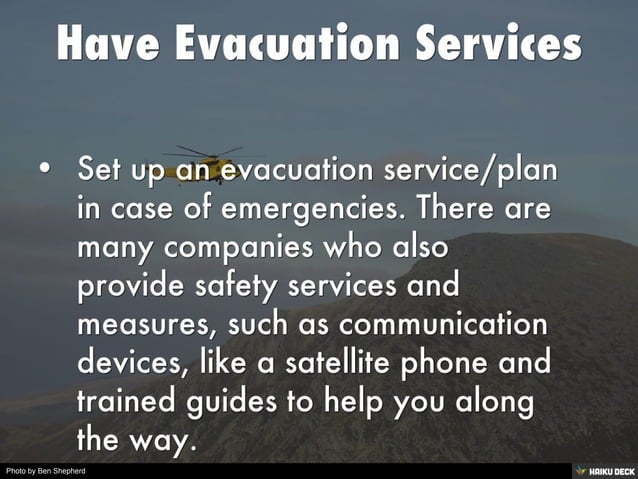 Have Evacuation Services

• Set up an evacuation service/plan in case of emergencies. There are many companies who also provide safety services and measures, such as communication devices, like a satellite phone and trained guides to help you along the way.

Photo by Ben Shepherd

HAIKU DECK